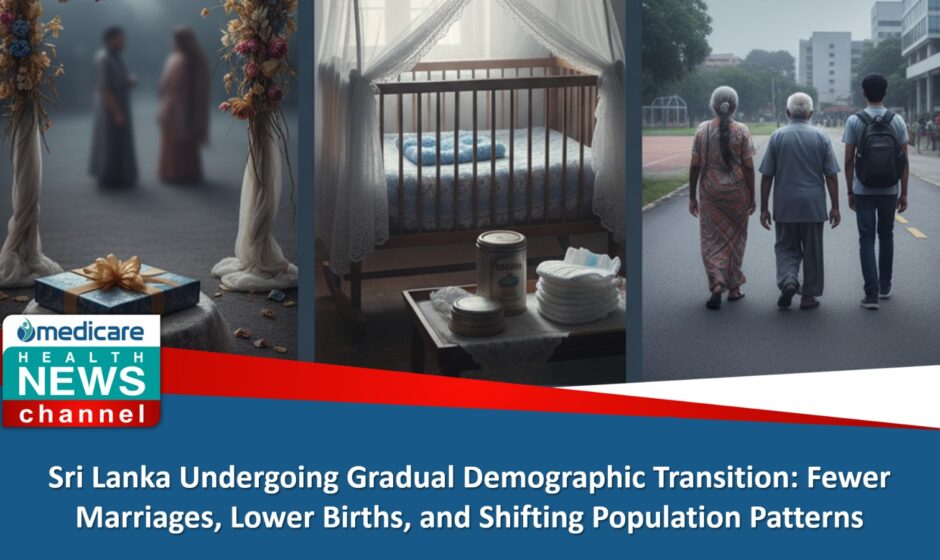 medicare
HEALTH
NEWS
channel

Sri Lanka Undergoing Gradual Demographic Transition: Fewer Marriages, Lower Births, and Shifting Population Patterns